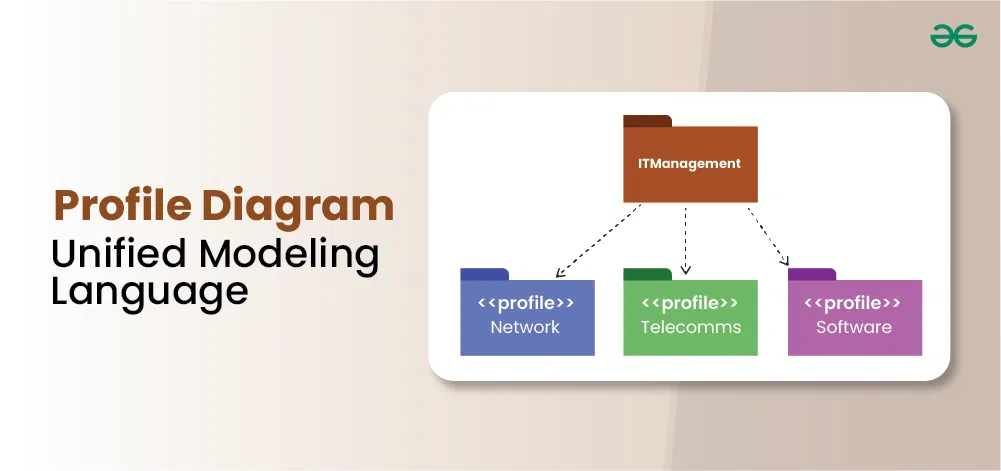 Profile Diagram
Unified Modeling Language

ITManagement

<<profile>>
Network

<<profile>>
Telecomms

<<profile>>
Software